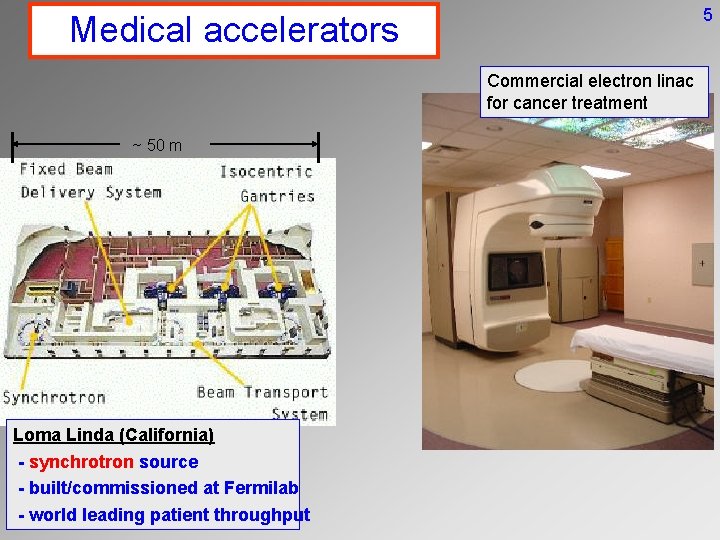 Medical accelerators

5

Commercial electron linac for cancer treatment

~ 50 m

Fixed Beam Delivery System

Isocentric Gantries

Synchrotron

Beam Transport System

Loma Linda (California)

- synchrotron source
- built/commissioned at Fermilab
- world leading patient throughput